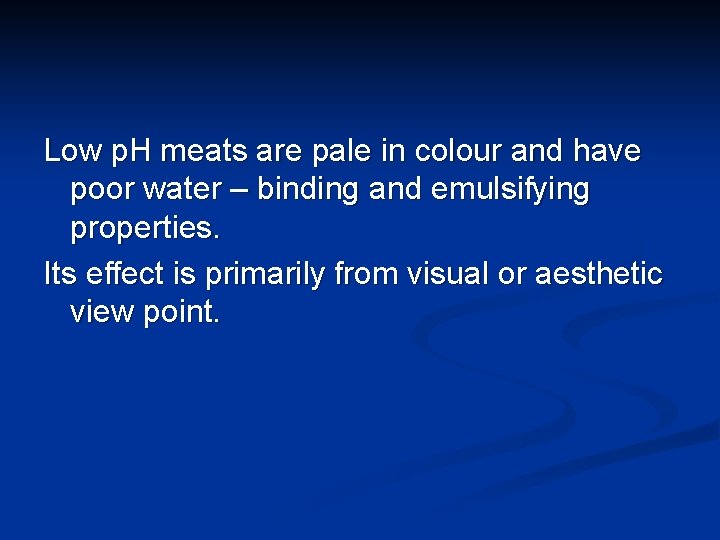 Low pH meats are pale in colour and have poor water – binding and emulsifying properties.

Its effect is primarily from visual or aesthetic view point.